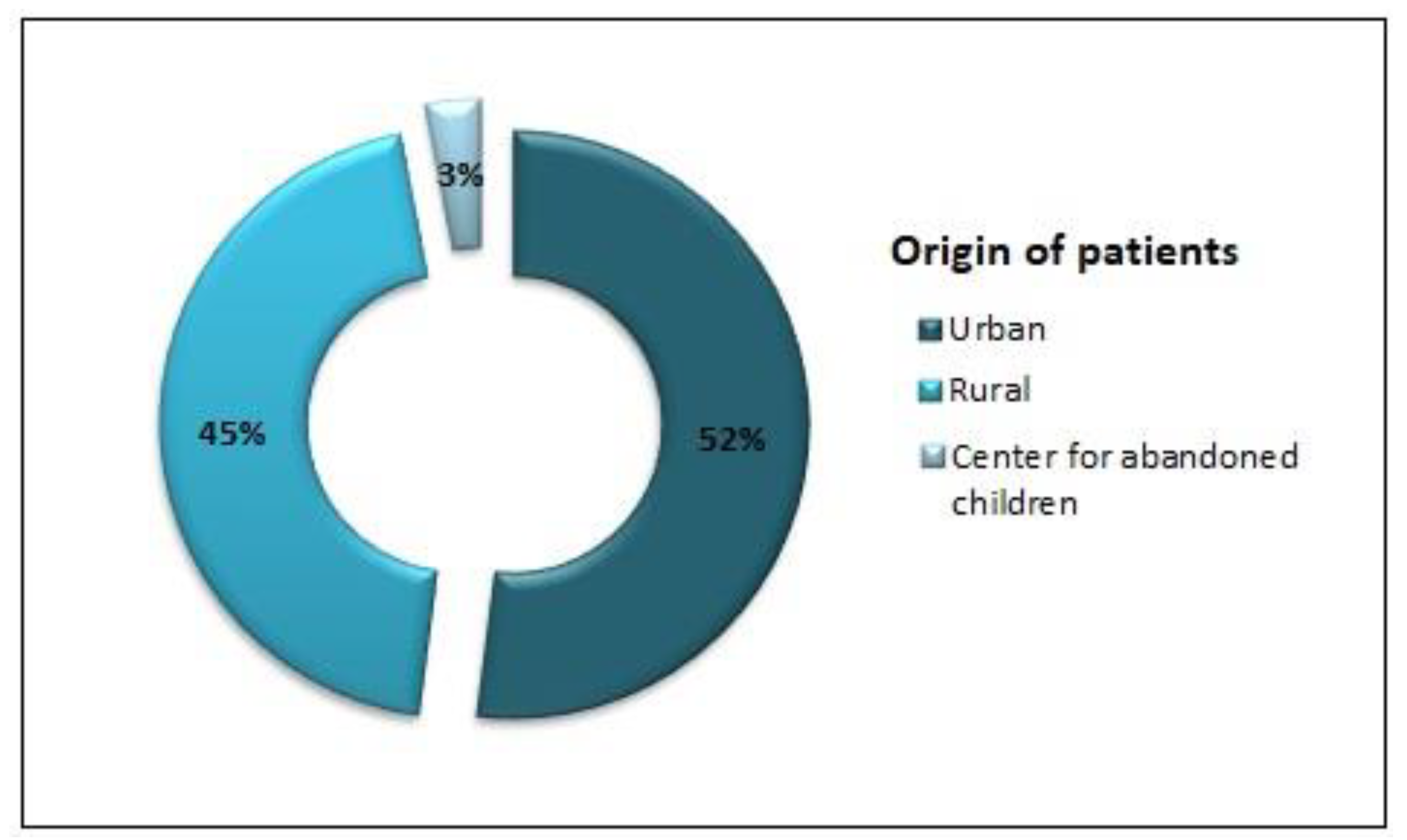 3%

45%

52%

Origin of patients

Urban

Rural

Center for abandoned children